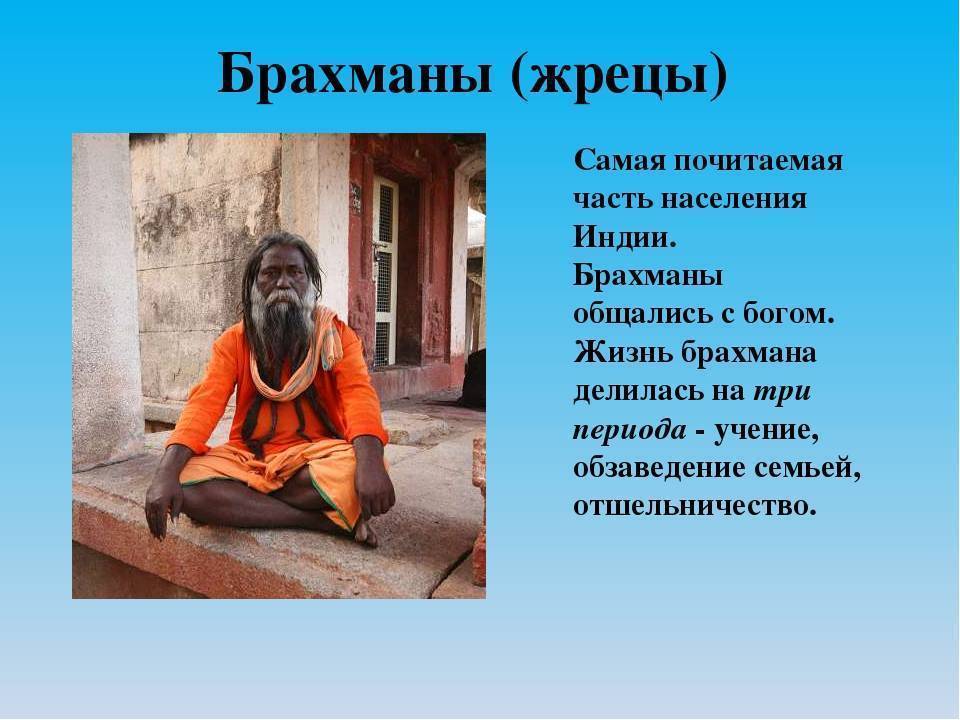 Брахманы (жрецы)

Самая почитаемая часть населения Индии.
Брахманы общались с богом.
Жизнь брахмана делилась на три периода - учение, обзаведение семьей, отшельничество.